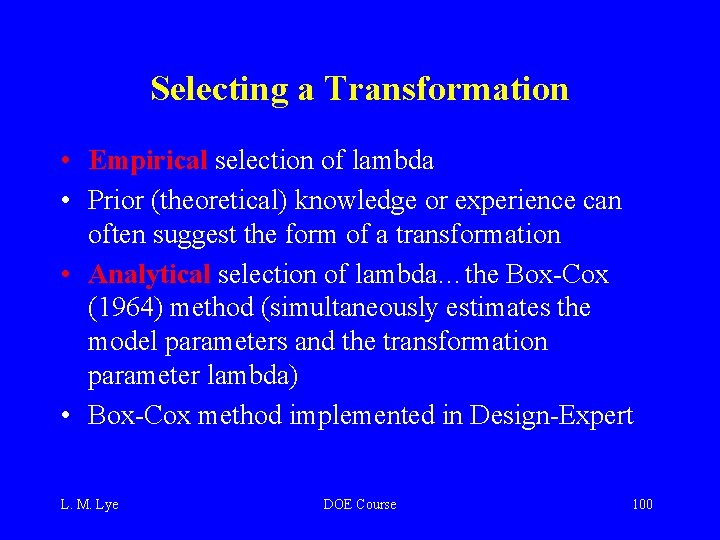 Selecting a Transformation

• Empirical selection of lambda
• Prior (theoretical) knowledge or experience can often suggest the form of a transformation
• Analytical selection of lambda…the Box-Cox (1964) method (simultaneously estimates the model parameters and the transformation parameter lambda)
• Box-Cox method implemented in Design-Expert

L. M. Lye

DOE Course

100